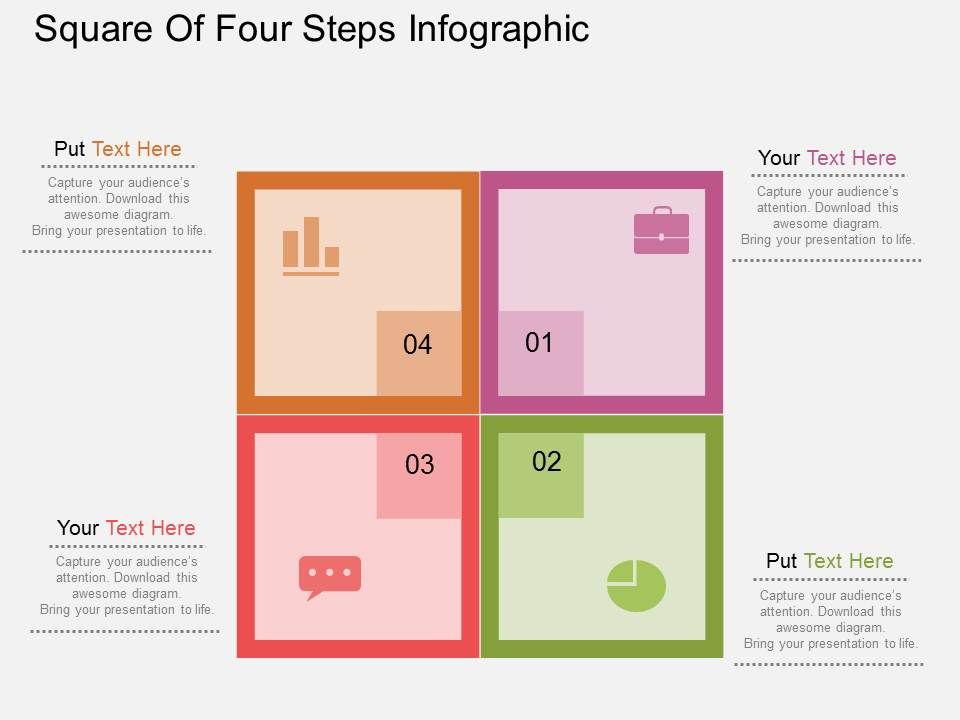 Square Of Four Steps Infographic

Put Text Here
Capture your audience's attention. Download this awesome diagram. Bring your presentation to life.

04

01

Your Text Here
Capture your audience's attention. Download this awesome diagram. Bring your presentation to life.

03

02

Your Text Here
Capture your audience's attention. Download this awesome diagram. Bring your presentation to life.

Put Text Here
Capture your audience's attention. Download this awesome diagram. Bring your presentation to life.